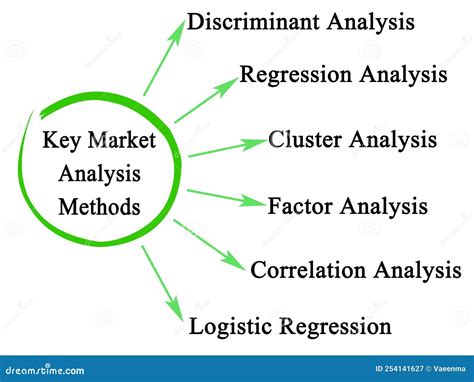 Key Market Analysis Methods

Discriminant Analysis

Regression Analysis

Cluster Analysis

Factor Analysis

Correlation Analysis

Logistic Regression

dreamstime.com

ID 254141627 © Vaeenma